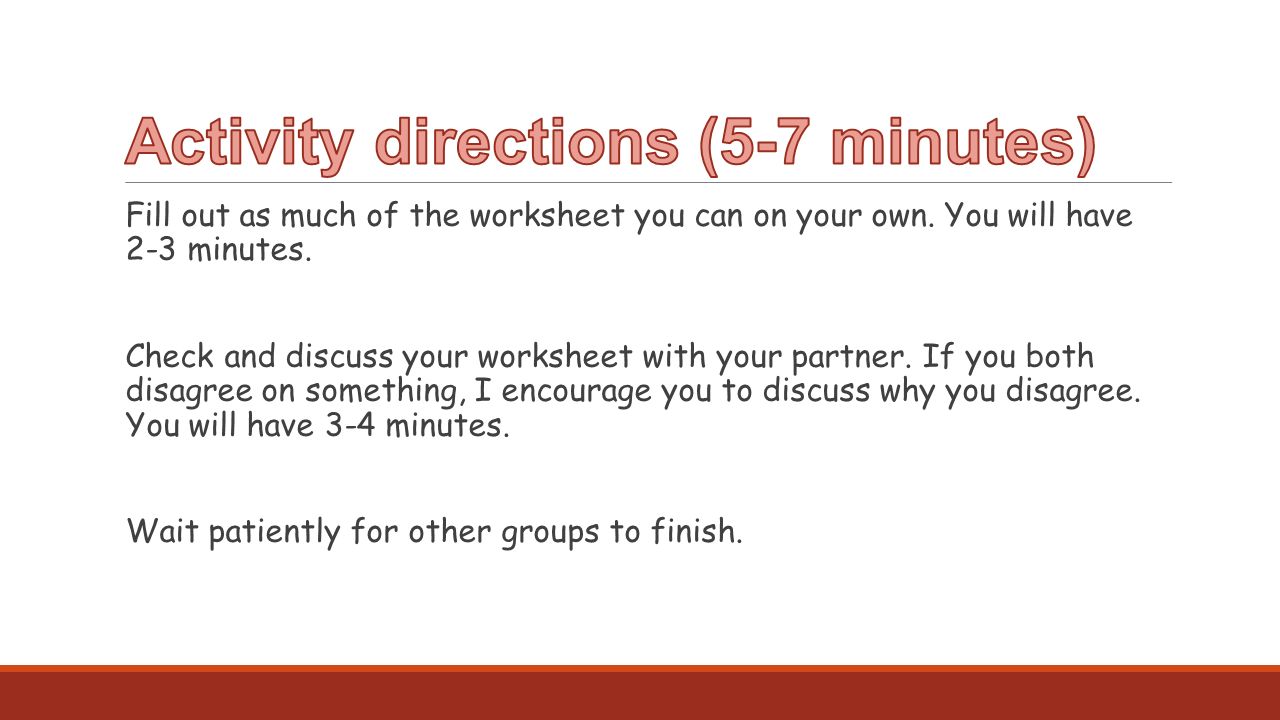 Activity directions (5-7 minutes)

Fill out as much of the worksheet you can on your own. You will have 2-3 minutes.

Check and discuss your worksheet with your partner. If you both disagree on something, I encourage you to discuss why you disagree. You will have 3-4 minutes.

Wait patiently for other groups to finish.